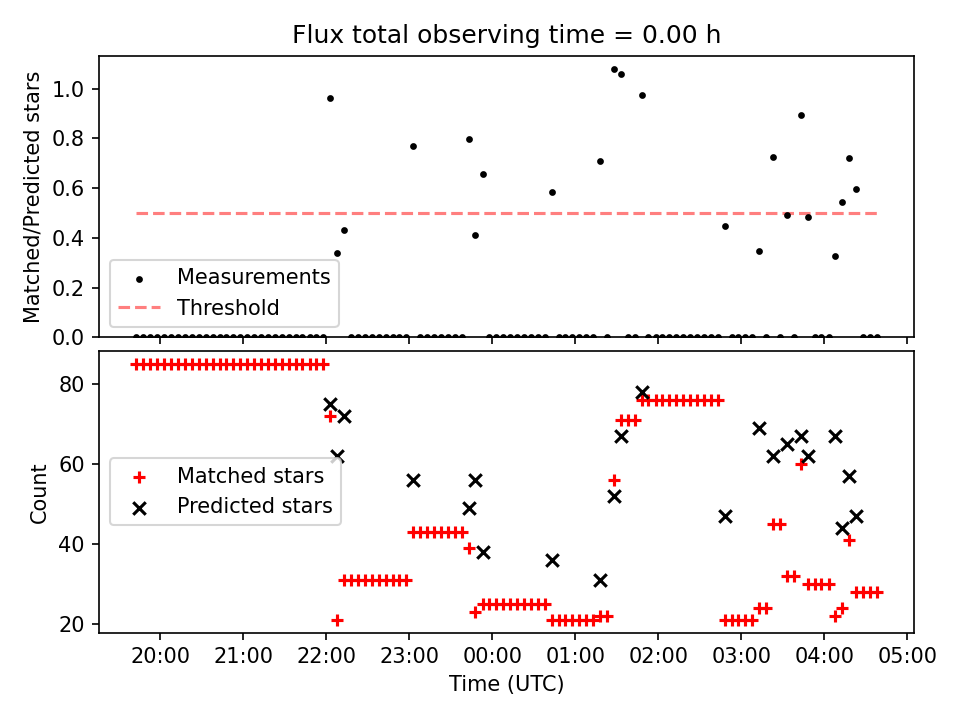 Flux total observing time = 0.00 h

Matched/Predicted stars

1.0
0.8
0.6
0.4
0.2
0.0

Measurements
Threshold

Count

80
60
40
20

Matched stars
Predicted stars

20:00 21:00 22:00 23:00 00:00 01:00 02:00 03:00 04:00 05:00

Time (UTC)